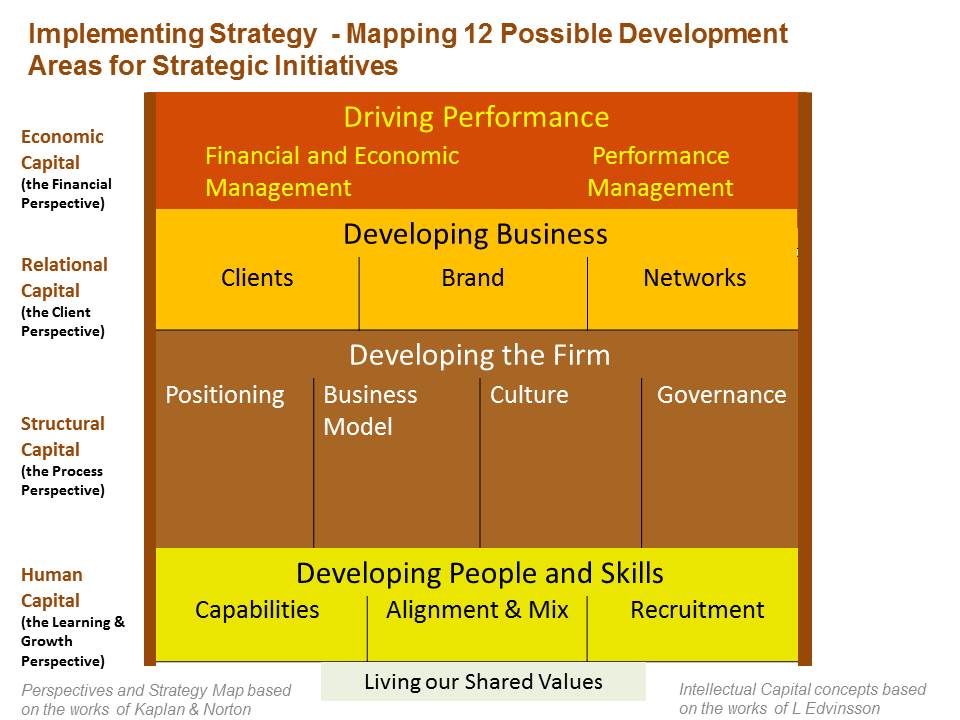 Implementing Strategy - Mapping 12 Possible Development Areas for Strategic Initiatives

Economic Capital (the Financial Perspective)

Driving Performance

Financial and Economic Management

Performance Management

Relational Capital (the Client Perspective)

Developing Business

Clients

Brand

Networks

Structural Capital (the Process Perspective)

Developing the Firm

Positioning

Business Model

Culture

Governance

Human Capital (the Learning & Growth Perspective)

Developing People and Skills

Capabilities

Alignment & Mix

Recruitment

Living our Shared Values

Perspectives and Strategy Map based on the works of Kaplan & Norton

Intellectual Capital concepts based on the works of L Edvinsson